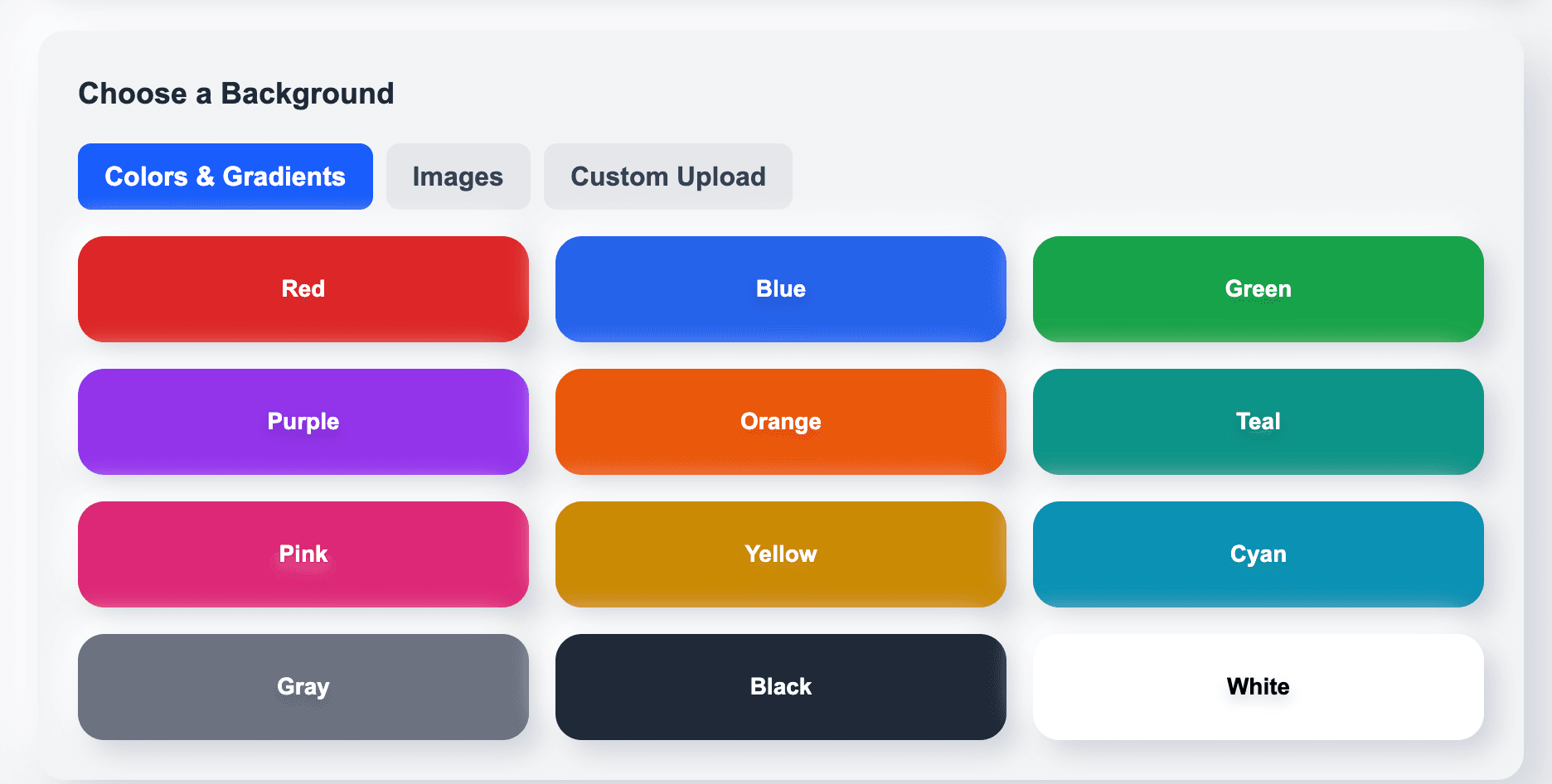 Choose a Background

Colors & Gradients Images Custom Upload

Red Blue Green

Purple Orange Teal

Pink Yellow Cyan

Gray Black White